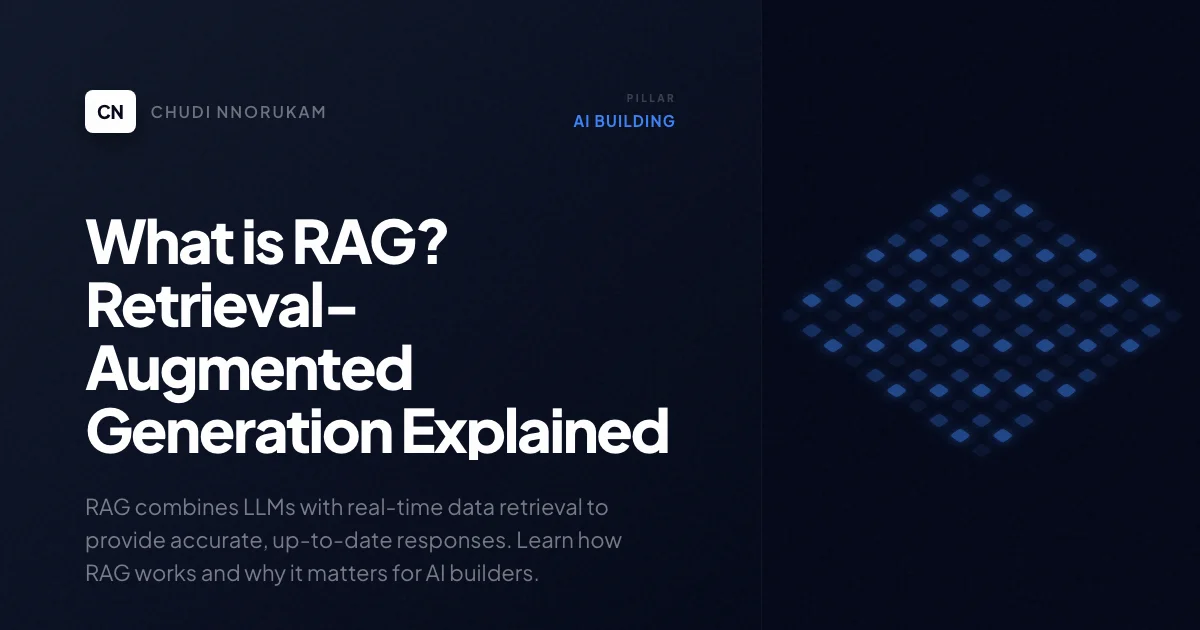 CN CHUDI NNORUKAM

PILLAR
AI BUILDING

What is RAG? Retrieval-Augmented Generation Explained

RAG combines LLMs with real-time data retrieval to provide accurate, up-to-date responses. Learn how RAG works and why it matters for AI builders.